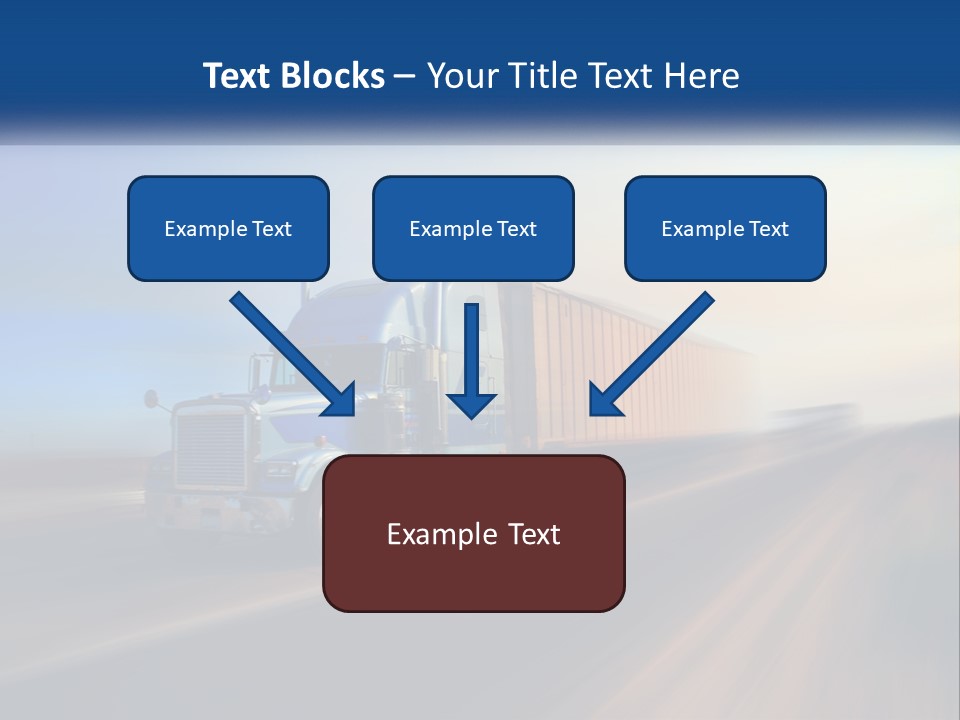 Text Blocks – Your Title Text Here

Example Text

Example Text

Example Text

Example Text